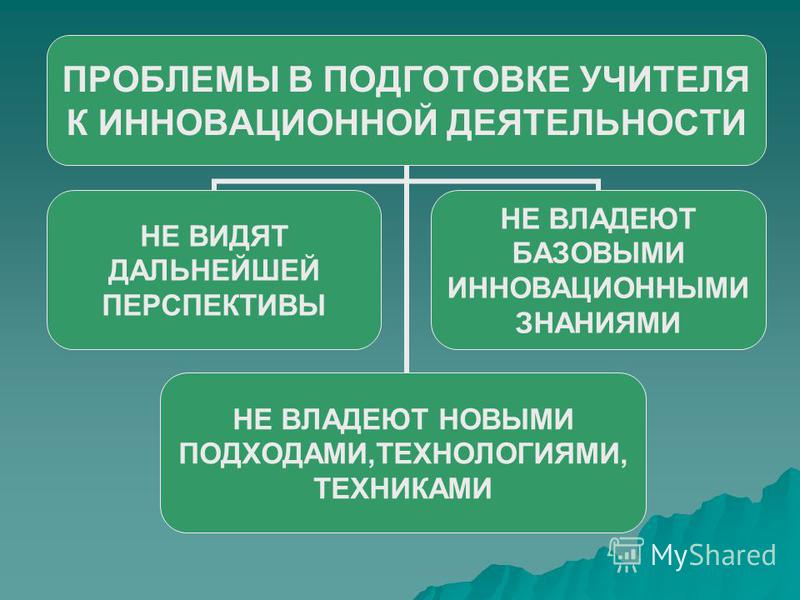 ПРОБЛЕМЫ В ПОДГОТОВКЕ УЧИТЕЛЯ К ИННОВАЦИОННОЙ ДЕЯТЕЛЬНОСТИ

НЕ ВИДЯТ ДАЛЬНЕЙШЕЙ ПЕРСПЕКТИВЫ

НЕ ВЛАДЕЮТ БАЗОВЫМИ ИННОВАЦИОННЫМИ ЗНАНИЯМИ

НЕ ВЛАДЕЮТ НОВЫМИ ПОДХОДАМИ,ТЕХНОЛОГИЯМИ, ТЕХНИКАМИ

MyShared